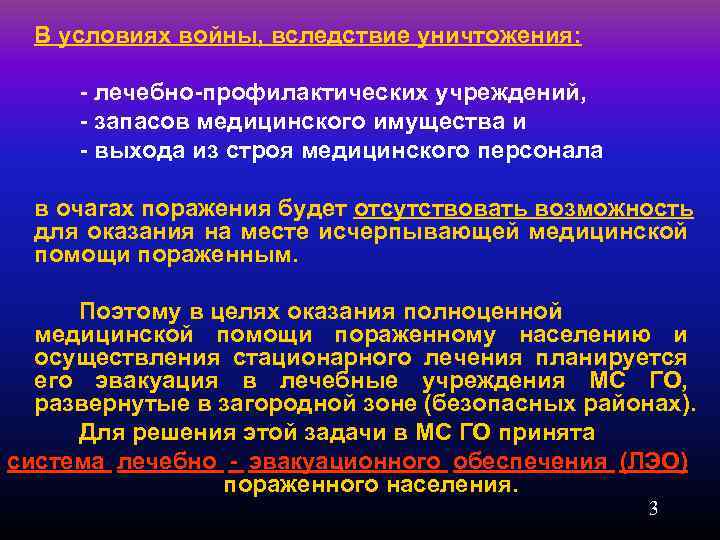 В условиях войны, вследствие уничтожения:

- лечебно-профилактических учреждений,
- запасов медицинского имущества и
- выхода из строя медицинского персонала

в очагах поражения будет отсутствовать возможность для оказания на месте исчерпывающей медицинской помощи пораженным.

Поэтому в целях оказания полноценной медицинской помощи пораженному населению и осуществления стационарного лечения планируется его эвакуация в лечебные учреждения МС ГО, развернутые в загородной зоне (безопасных районах).

Для решения этой задачи в МС ГО принята система лечебно - эвакуационного обеспечения (ЛЭО) пораженного населения.

3